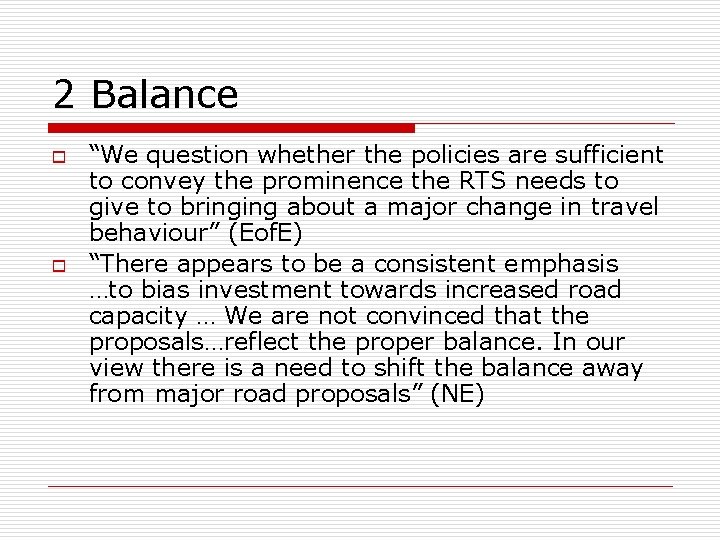 2 Balance

“We question whether the policies are sufficient to convey the prominence the RTS needs to give to bringing about a major change in travel behaviour” (EofE)

“There appears to be a consistent emphasis …to bias investment towards increased road capacity … We are not convinced that the proposals…reflect the proper balance. In our view there is a need to shift the balance away from major road proposals” (NE)